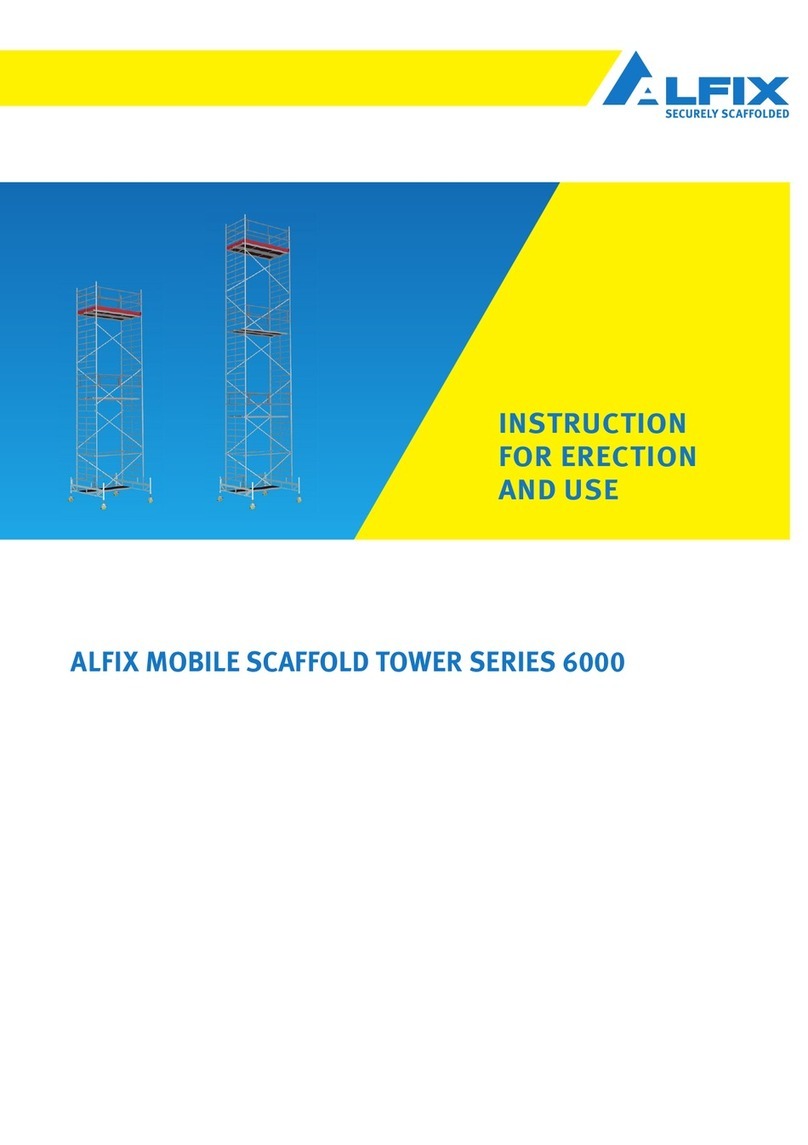 ALFIX
SECURELY SCAFFOLDED

INSTRUCTION FOR ERECTION AND USE

ALFIX MOBILE SCAFFOLD TOWER SERIES 6000